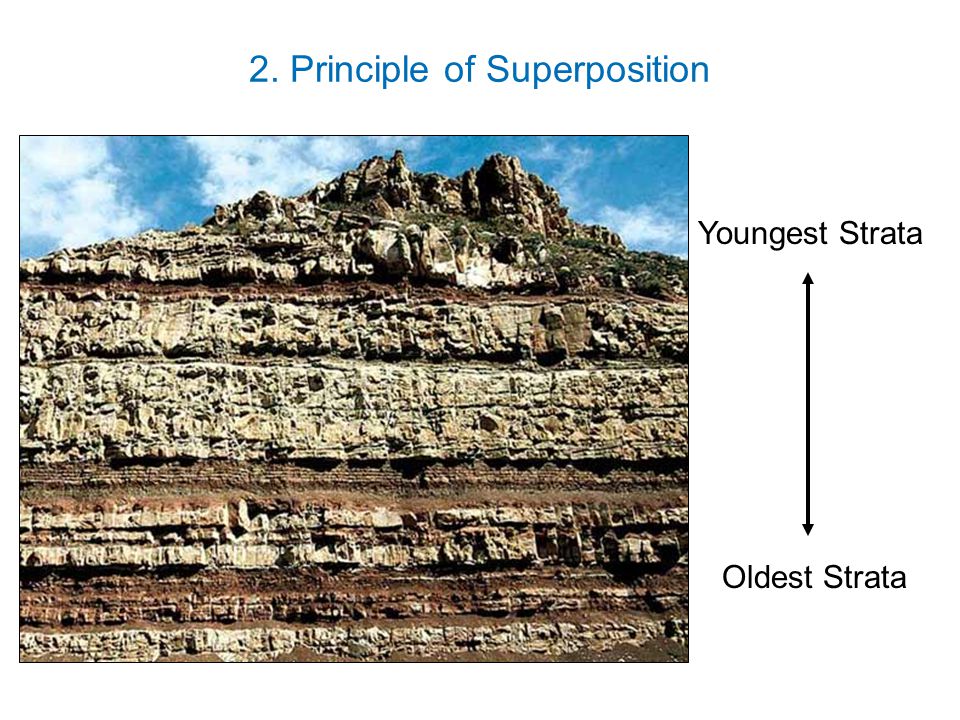 2. Principle of Superposition

Youngest Strata

Oldest Strata